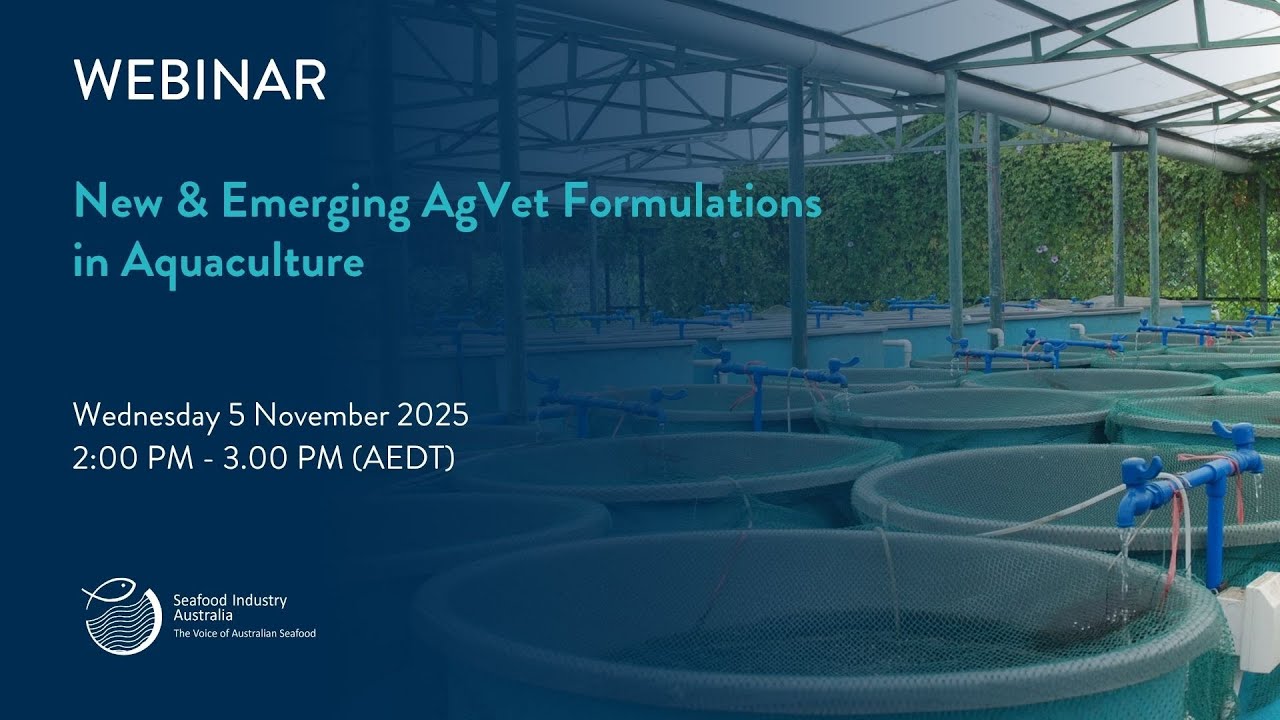 WEBINAR

New & Emerging AgVet Formulations in Aquaculture

Wednesday 5 November 2025
2:00 PM - 3.00 PM (AEDT)

Seafood Industry Australia
The Voice of Australian Seafood